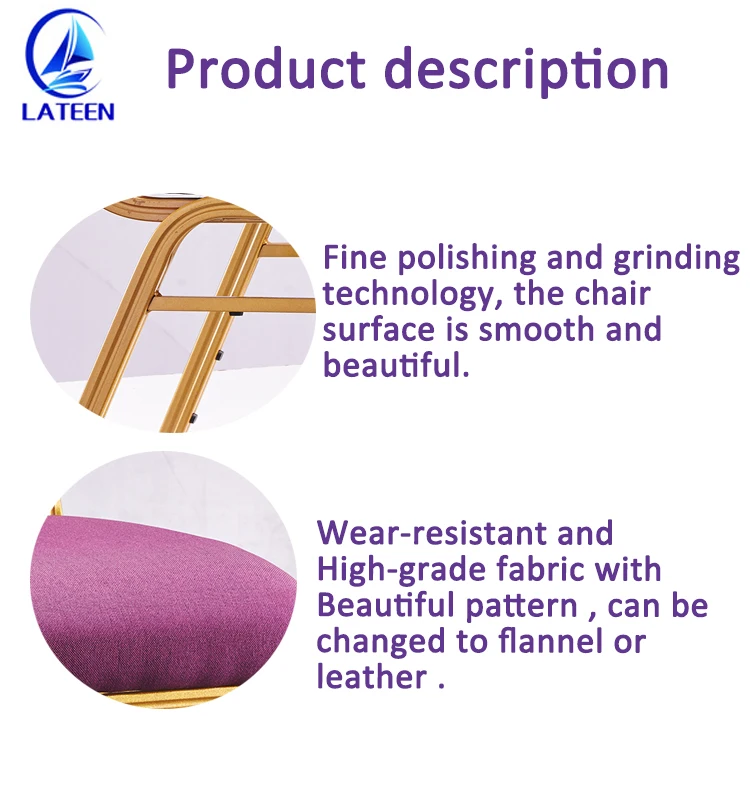 LATEEN

Product description

Fine polishing and grinding technology, the chair surface is smooth and beautiful.

Wear-resistant and High-grade fabric with Beautiful pattern , can be changed to flannel or leather .